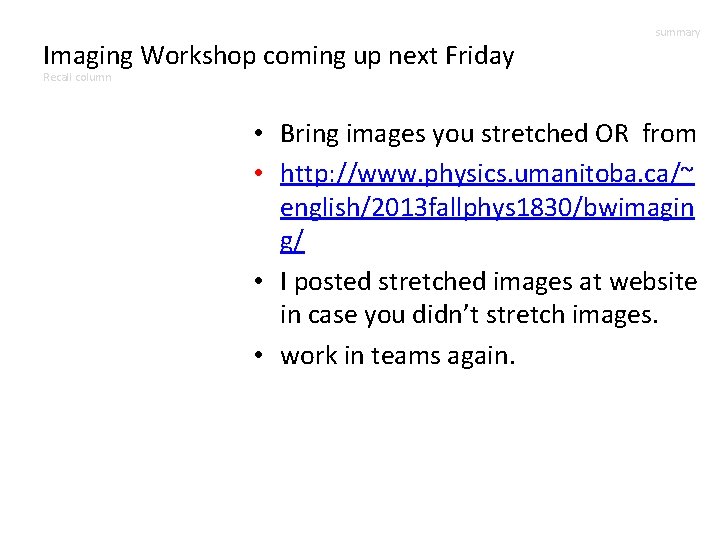 summary

Imaging Workshop coming up next Friday

Recall column

• Bring images you stretched OR from

• http://www.physics.umanitoba.ca/~english/2013fallphys1830/bwimaging/

• I posted stretched images at website in case you didn't stretch images.

• work in teams again.